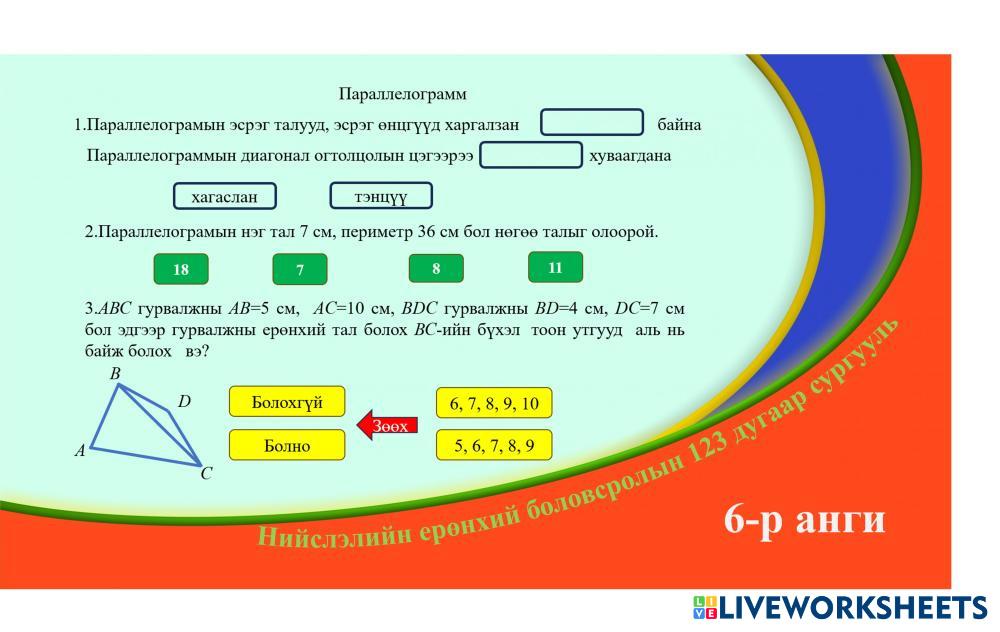 Параллелограмм

1.Параллелограмын эсрэг талууд, эсрэг өнцгүүд харгалзан байна

Параллелограммын диагонал огтолцолын цэгээрээ хуваагдана

хагаслан

тэнцүү

2.Параллелограмын нэг тал 7 см, периметр 36 см бол нөгөө талыг олоорой.

18

7

8

11

3.$ABC$ гурвалжны $AB$=5 см, $AC$=10 см, $BDC$ гурвалжны $BD$=4 см, $DC$=7 см бол эдгээр гурвалжны ерөнхий тал болох $BC$-ийн бүхэл тоон утгууд аль нь байж болох вэ?

B
D
A
C

Болохгүй

Болно

Зөөх

6, 7, 8, 9, 10

5, 6, 7, 8, 9

Нийслэлийн ерөнхий боловсролын 123 дугаар сургууль

6-р анги

LIVEWORKSHEETS